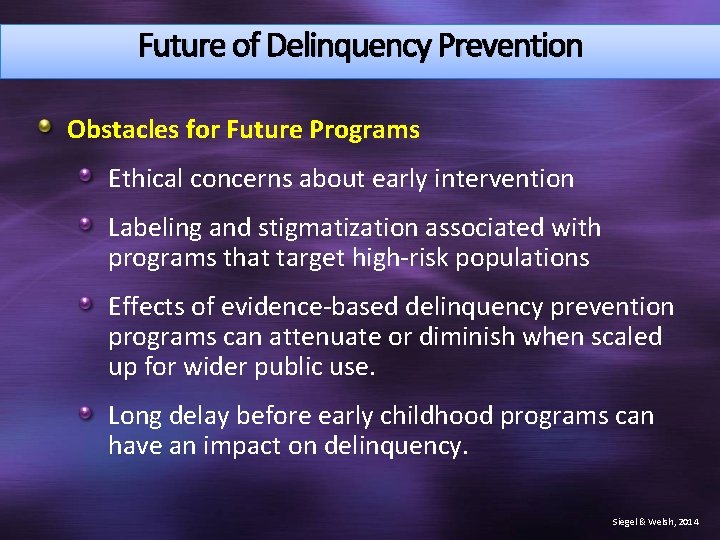 Future of Delinquency Prevention

Obstacles for Future Programs

Ethical concerns about early intervention

Labeling and stigmatization associated with programs that target high-risk populations

Effects of evidence-based delinquency prevention programs can attenuate or diminish when scaled up for wider public use.

Long delay before early childhood programs can have an impact on delinquency.

Siegel & Welsh, 2014